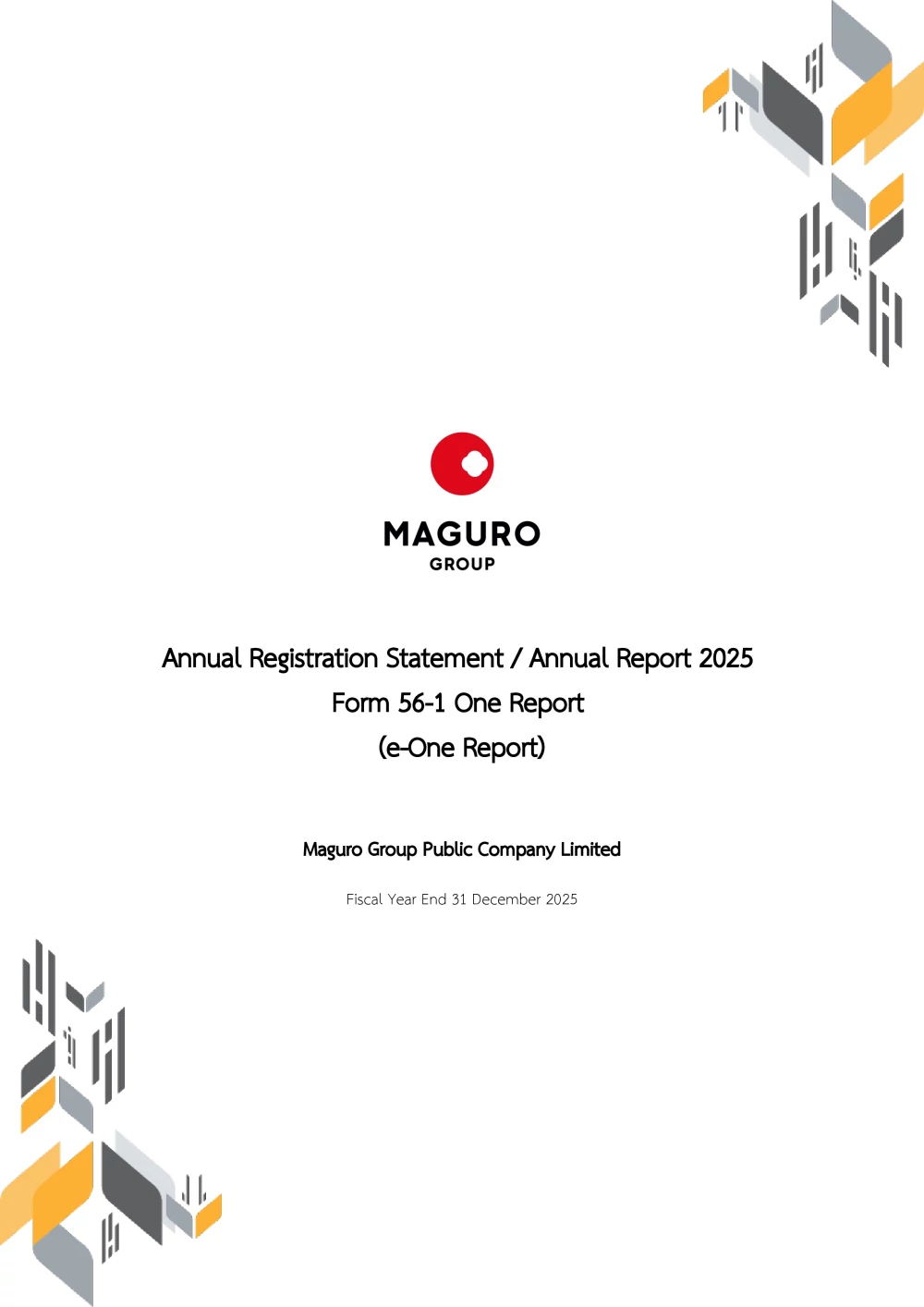 MAGURO
GROUP

Annual Registration Statement / Annual Report 2025
Form 56-1 One Report
(e-One Report)

Maguro Group Public Company Limited

Fiscal Year End 31 December 2025